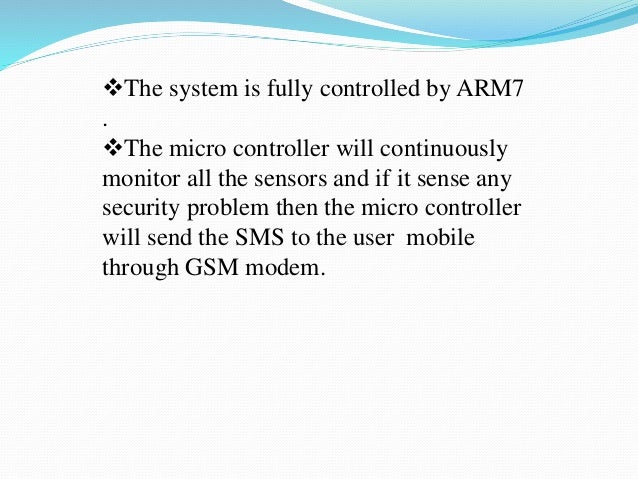 ❖The system is fully controlled by ARM7 .

❖The micro controller will continuously monitor all the sensors and if it sense any security problem then the micro controller will send the SMS to the user mobile through GSM modem.